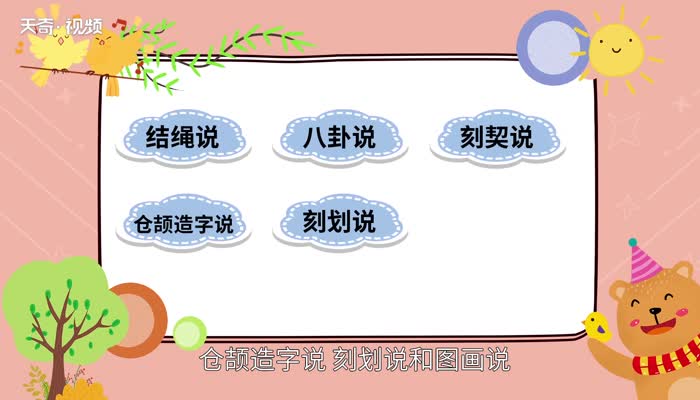 天奇·视频

结绳说 八卦说 刻契说

仓颉造字说 刻划说

仓颉造字说 刻划说和图画说